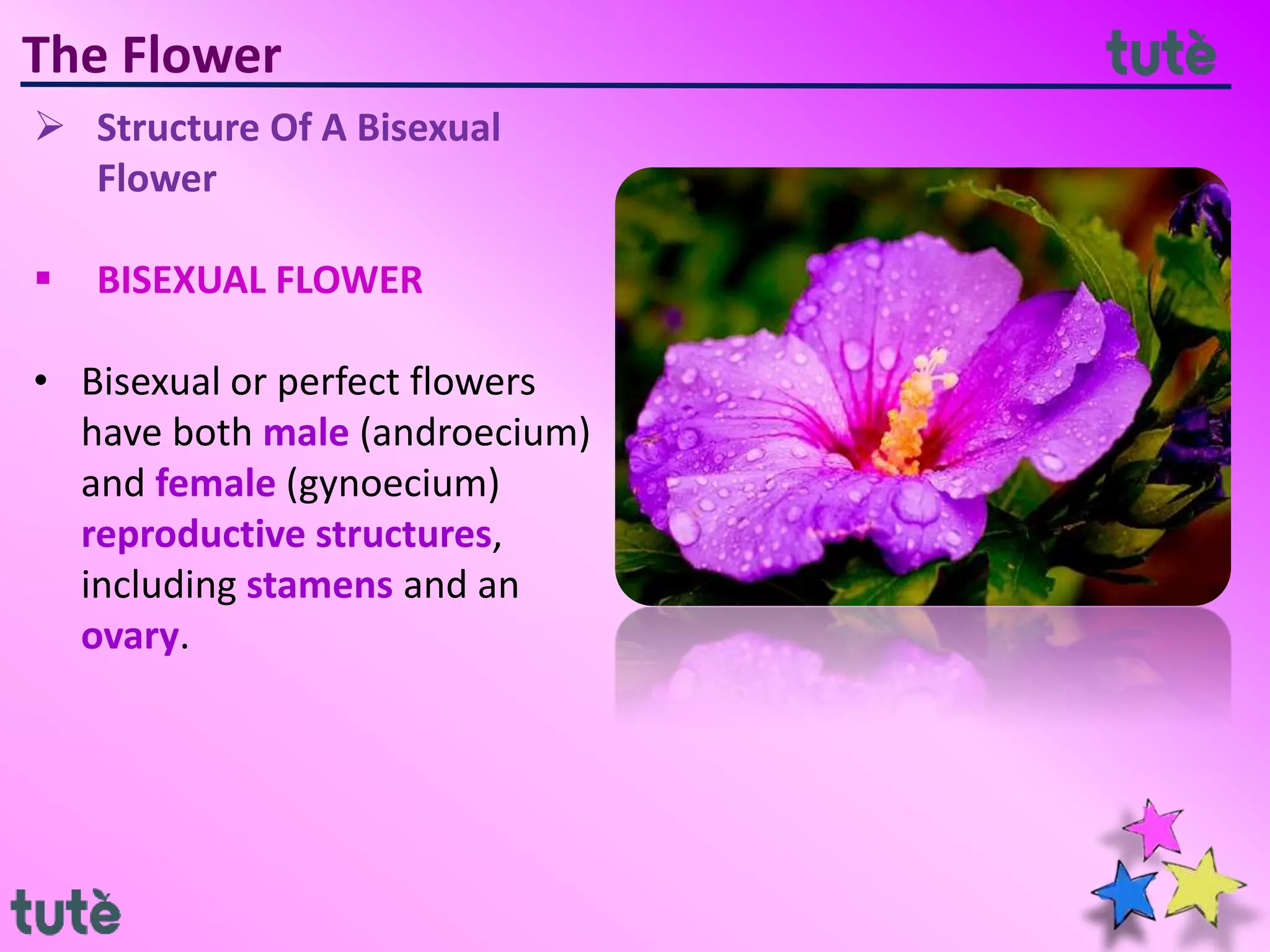 The Flower

tutè

➢ Structure Of A Bisexual Flower

▪ BISEXUAL FLOWER

• Bisexual or perfect flowers have both male (androecium) and female (gynoecium) reproductive structures, including stamens and an ovary.

tutè